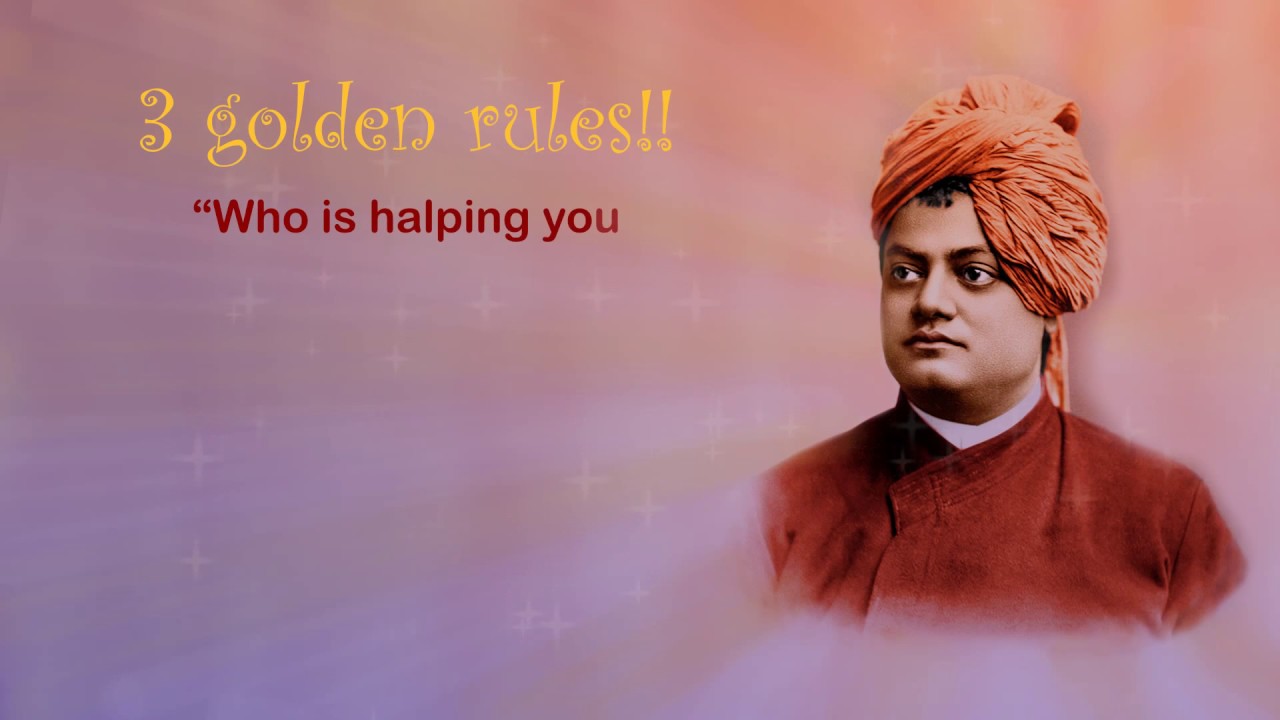 3 golden rules!!

“Who is halping you